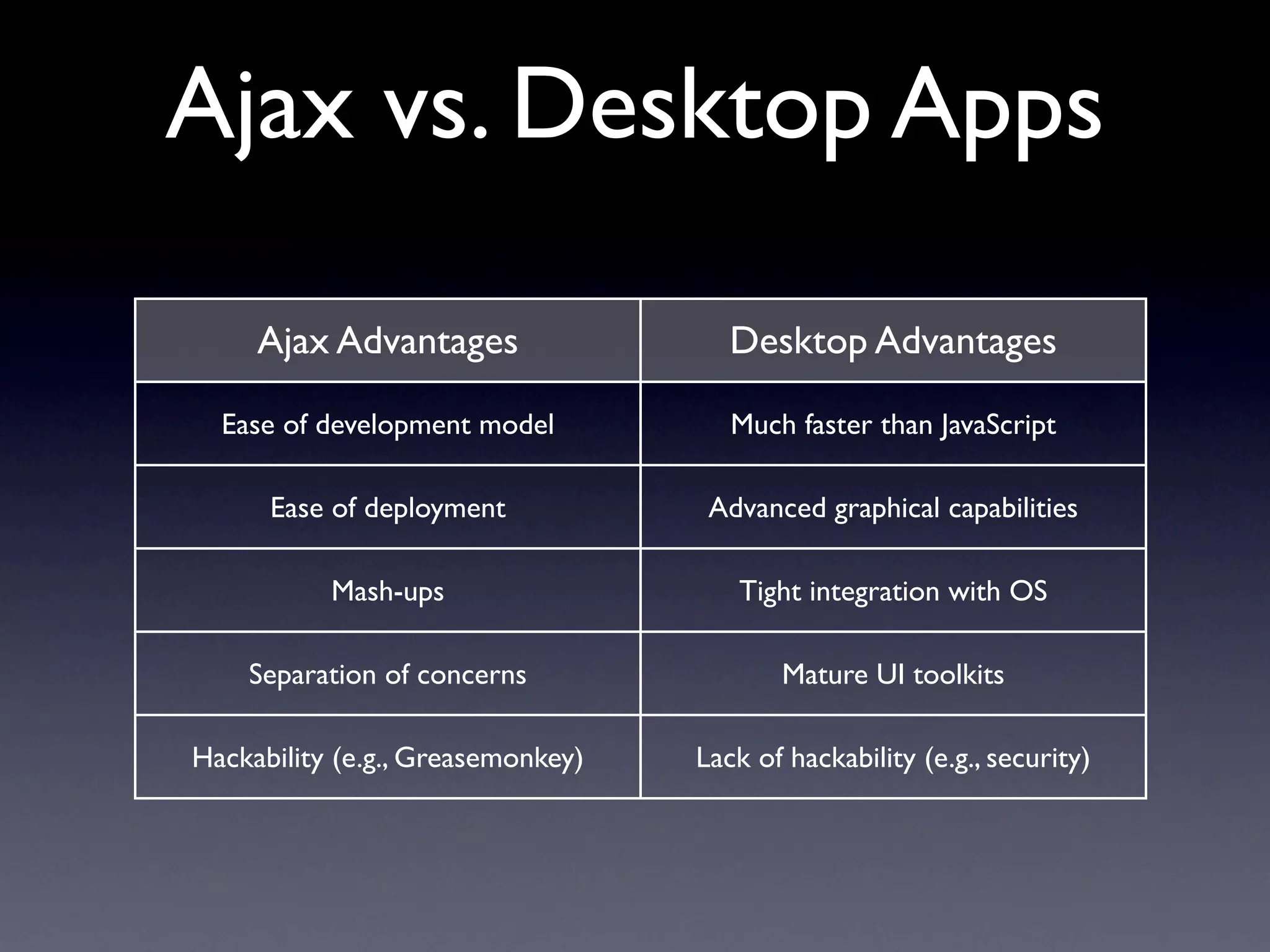 Ajax vs. Desktop Apps

| Ajax Advantages | Desktop Advantages |
|---|---|
| Ease of development model | Much faster than JavaScript |
| Ease of deployment | Advanced graphical capabilities |
| Mash-ups | Tight integration with OS |
| Separation of concerns | Mature UI toolkits |
| Hackability (e.g., Greasemonkey) | Lack of hackability (e.g., security) |